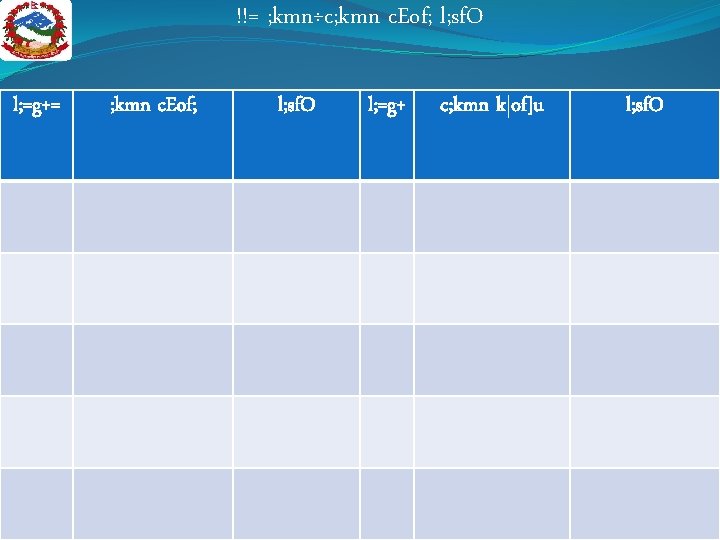 !!= ;kmn÷c;kmn cEof; l;sfO

| l;=g+= | ;kmn cEof; | l;sfO | l;=g+ | c;kmn k|of]u | l;sfO |
|---|---|---|---|---|---|
| | | | | | |
| | | | | | |
| | | | | | |
| | | | | | |
| | | | | | |